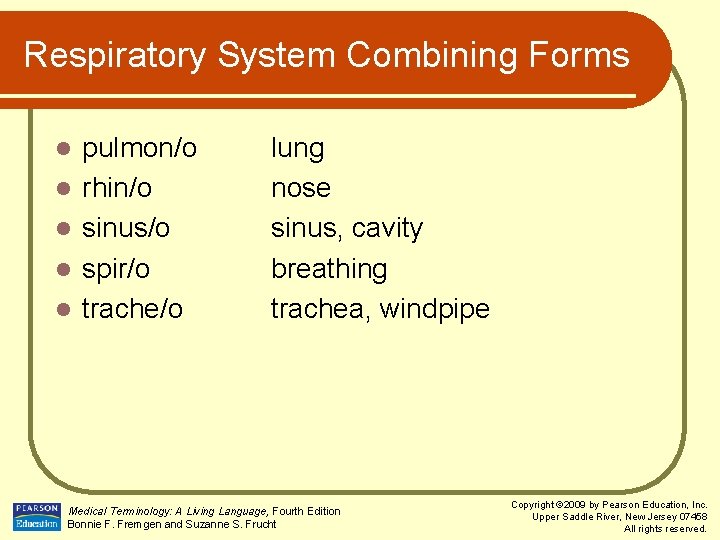 Respiratory System Combining Forms

- pulmon/o lung
- rhin/o nose
- sinus/o sinus, cavity
- spir/o breathing
- trache/o trachea, windpipe

PEARSON Education

Medical Terminology: A Living Language, Fourth Edition
Bonnie F. Fremgen and Suzanne S. Frucht

Copyright ©2009 by Pearson Education, Inc.
Upper Saddle River, New Jersey 07458
All rights reserved.